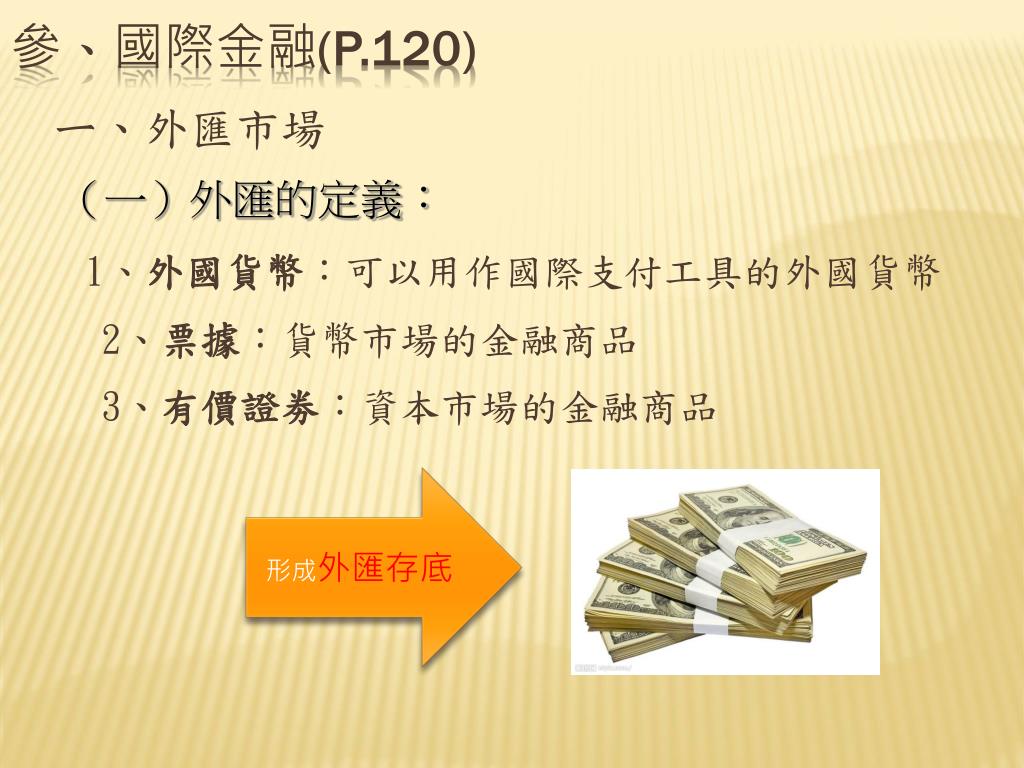 參、國際金融(P.120)

一、外匯市場

（一）外匯的定義：

1、外國貨幣：可以用作國際支付工具的外國貨幣

2、票據：貨幣市場的金融商品

3、有價證券：資本市場的金融商品

形成外匯存底